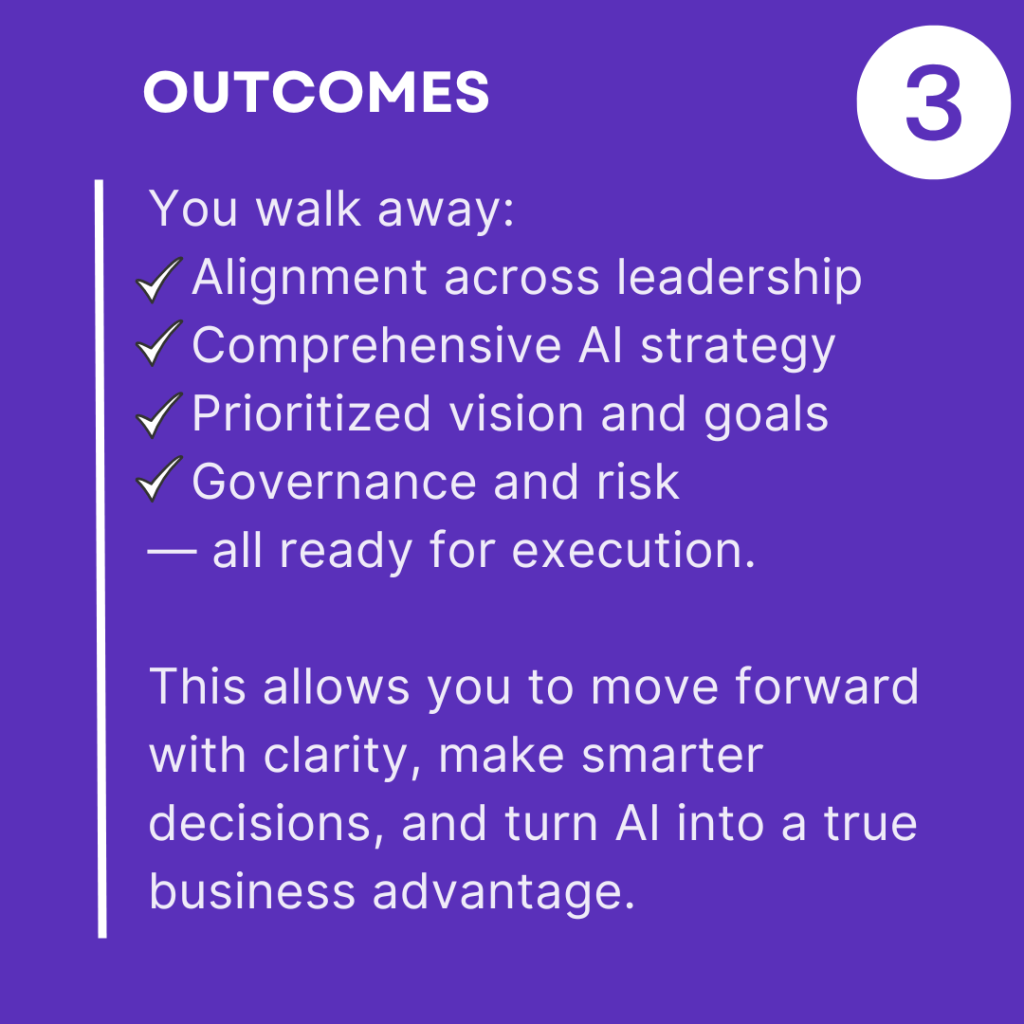 OUTCOMES

3

You walk away:
✓ Alignment across leadership
✓ Comprehensive AI strategy
✓ Prioritized vision and goals
✓ Governance and risk
— all ready for execution.

This allows you to move forward with clarity, make smarter decisions, and turn AI into a true business advantage.